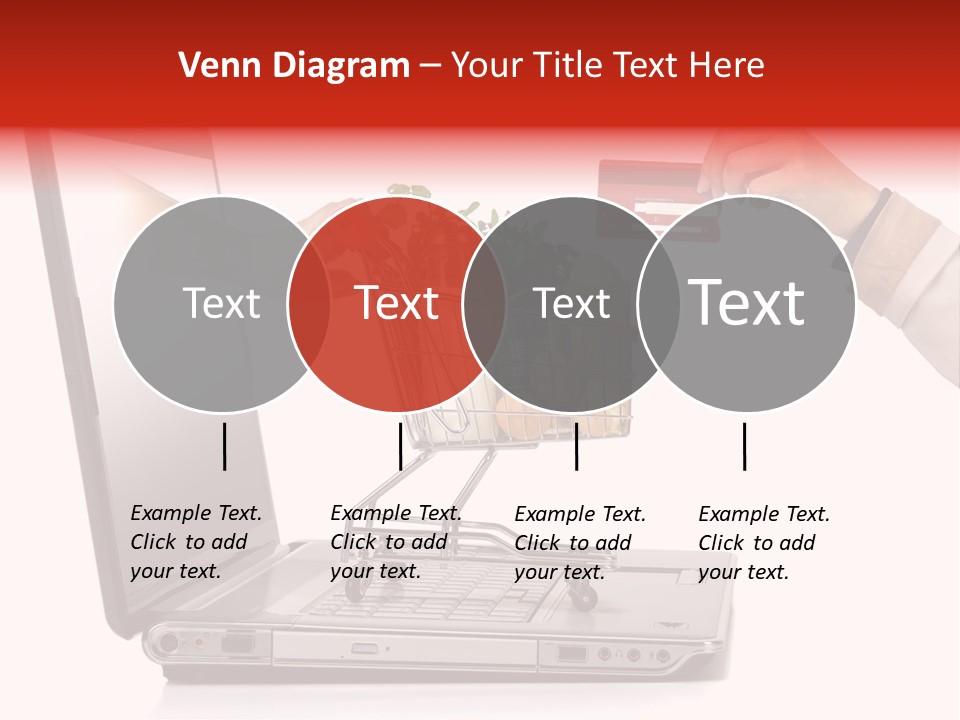 Venn Diagram – Your Title Text Here

Text

Text

Text

Text

Example Text. Click to add your text.

Example Text. Click to add your text.

Example Text. Click to add your text.

Example Text. Click to add your text.